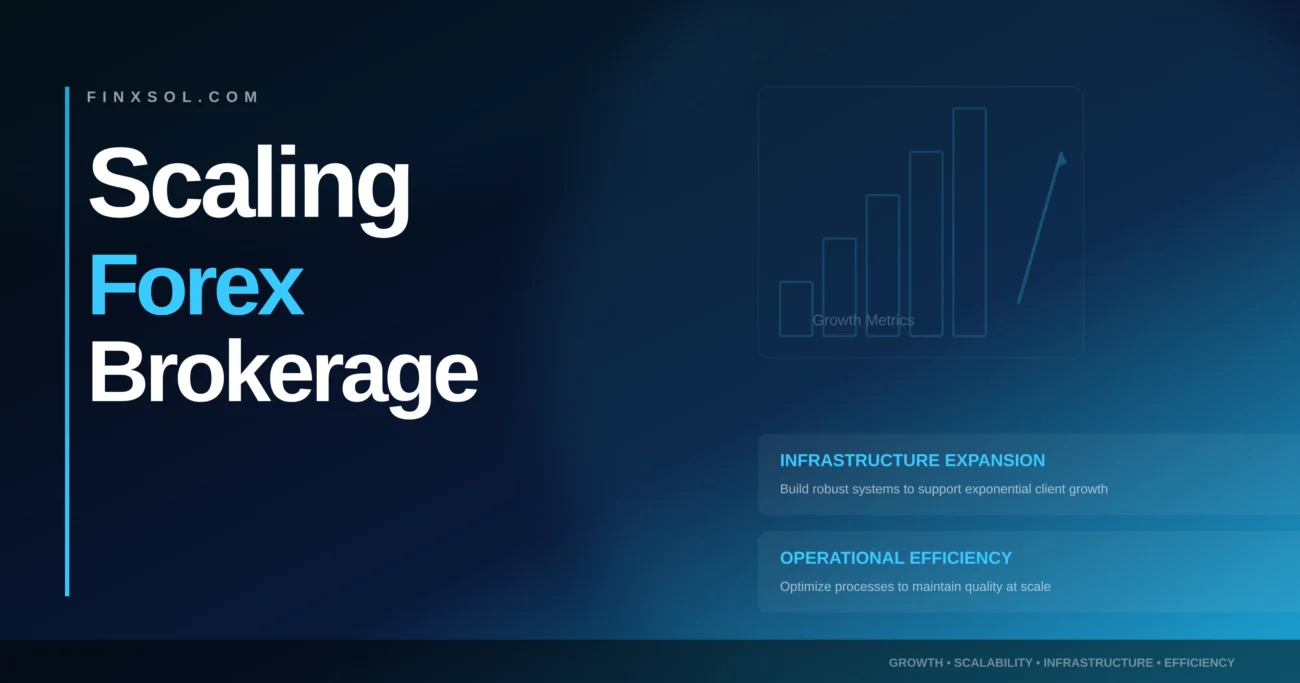 FINXSOL.COM

Scaling Forex Brokerage

Growth Metrics

INFRASTRUCTURE EXPANSION

Build robust systems to support exponential client growth

OPERATIONAL EFFICIENCY

Optimize processes to maintain quality at scale

GROWTH • SCALABILITY • INFRASTRUCTURE • EFFICIENCY